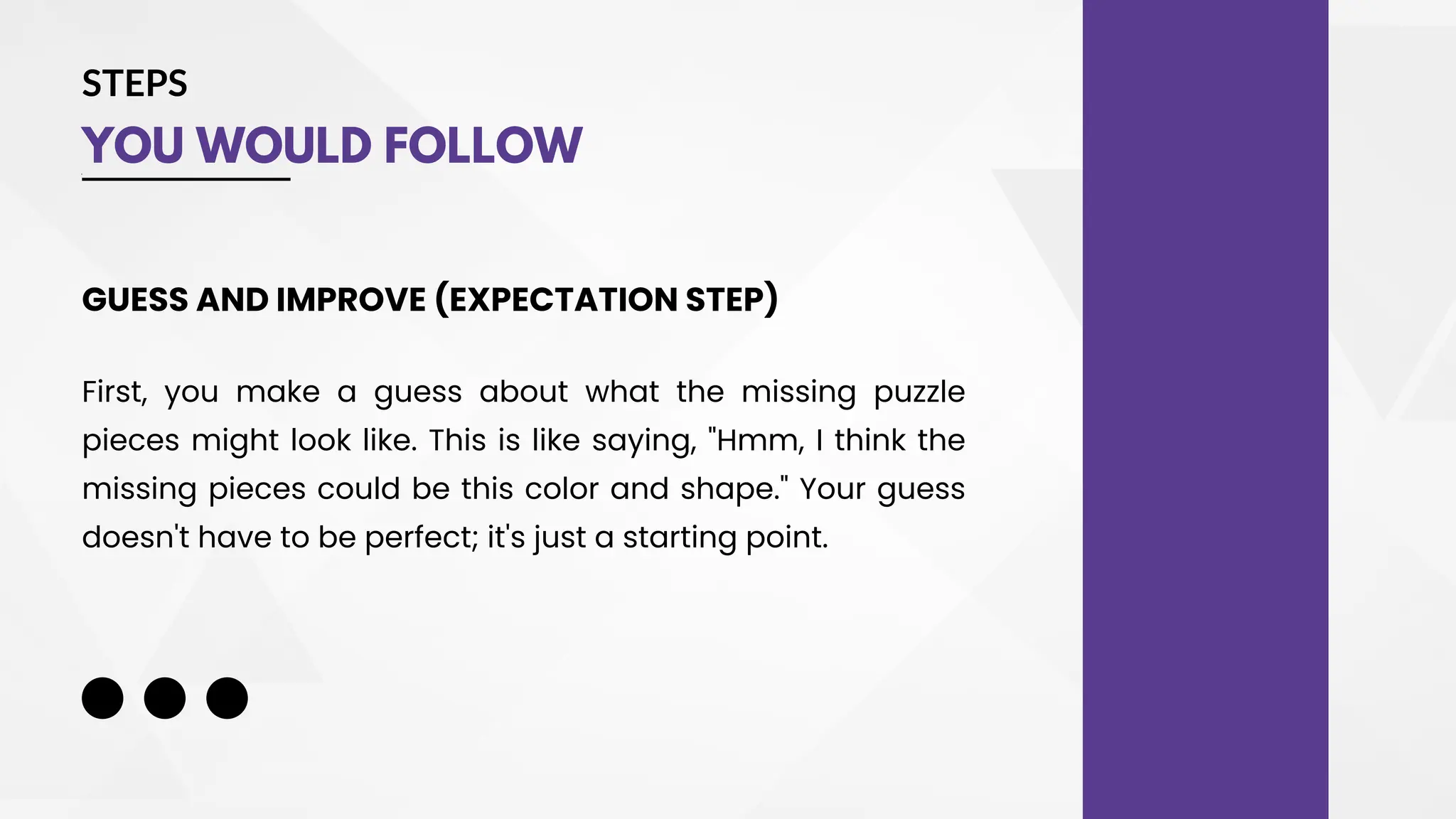 STEPS
YOU WOULD FOLLOW

GUESS AND IMPROVE (EXPECTATION STEP)

First, you make a guess about what the missing puzzle pieces might look like. This is like saying, "Hmm, I think the missing pieces could be this color and shape." Your guess doesn't have to be perfect; it's just a starting point.